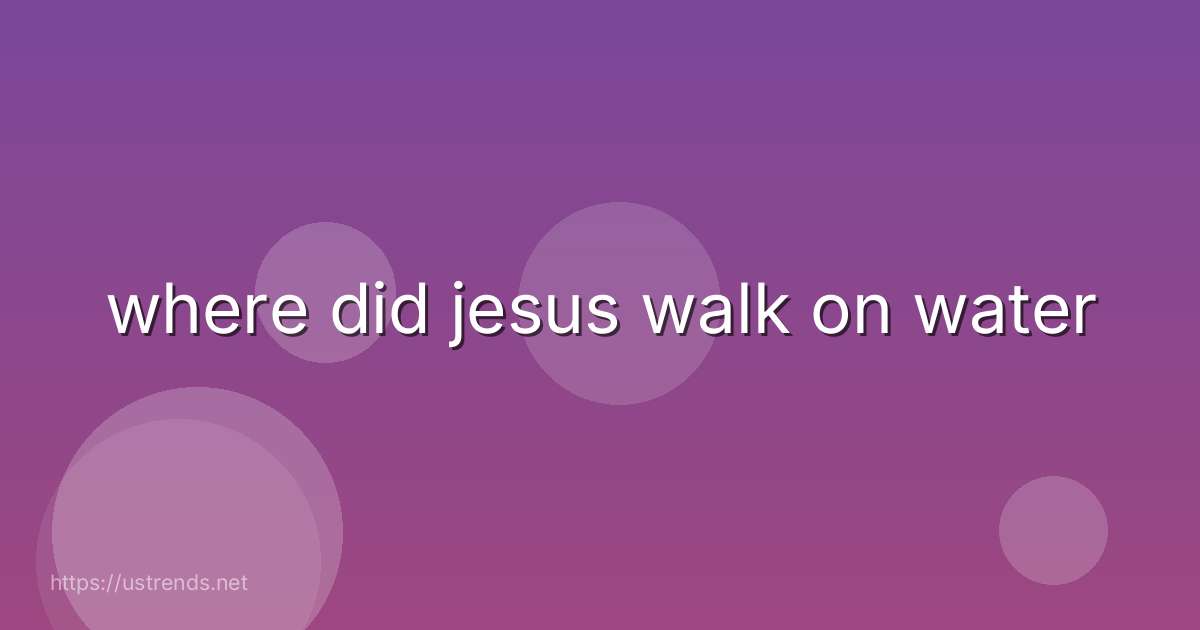 where did jesus walk on water

https://ustrends.net